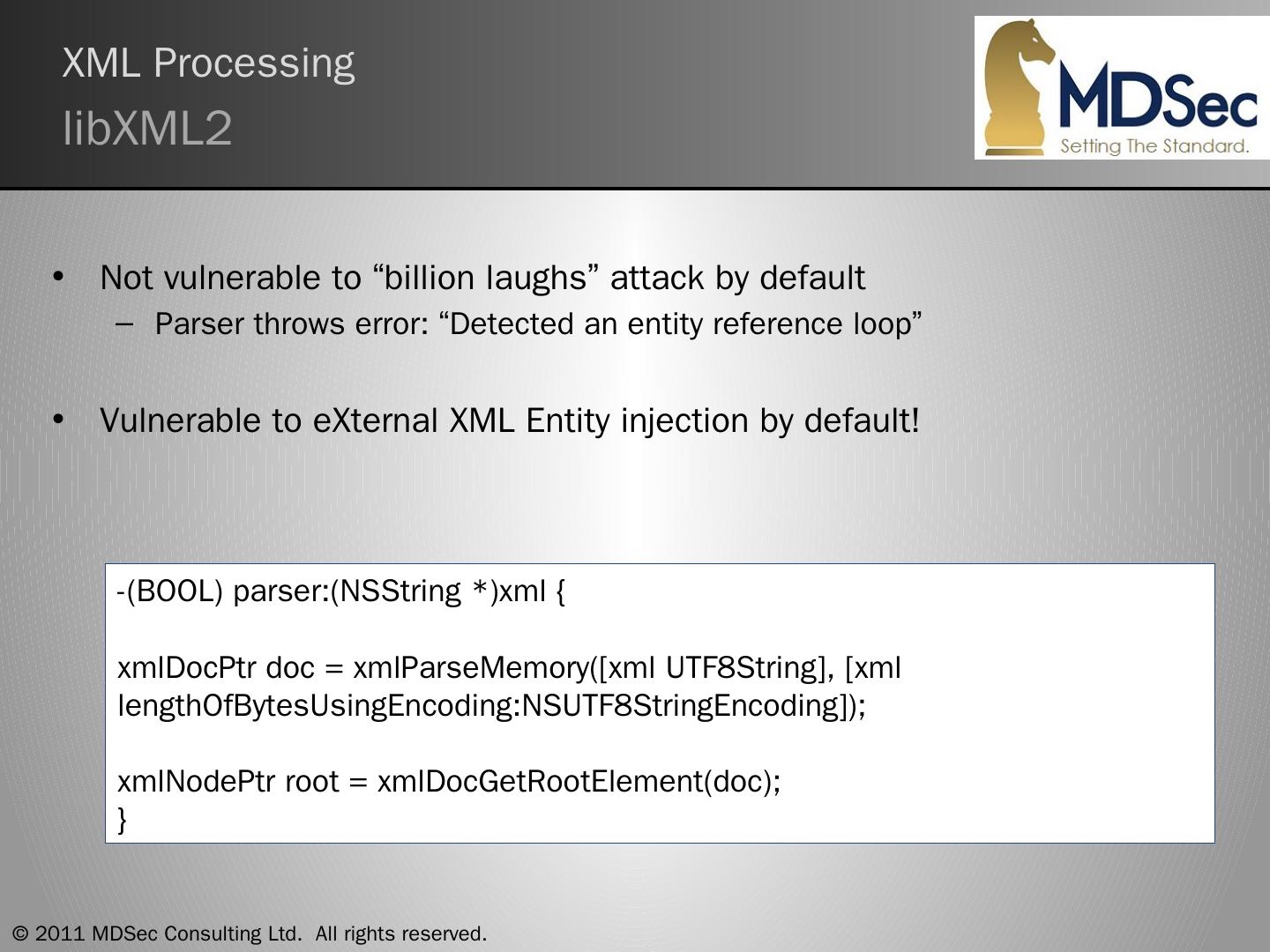 XML Processing
libXML2

MDSec
Setting The Standard.

• Not vulnerable to “billion laughs” attack by default
– Parser throws error: “Detected an entity reference loop”

• Vulnerable to eXternal XML Entity injection by default!

-(BOOL) parser:(NSString *)xml {

xmlDocPtr doc = xmlParseMemory([xml UTF8String], [xml lengthOfBytesUsingEncoding:NSUTF8StringEncoding]);

xmlNodePtr root = xmlDocGetRootElement(doc);
}

© 2011 MDSec Consulting Ltd. All rights reserved.